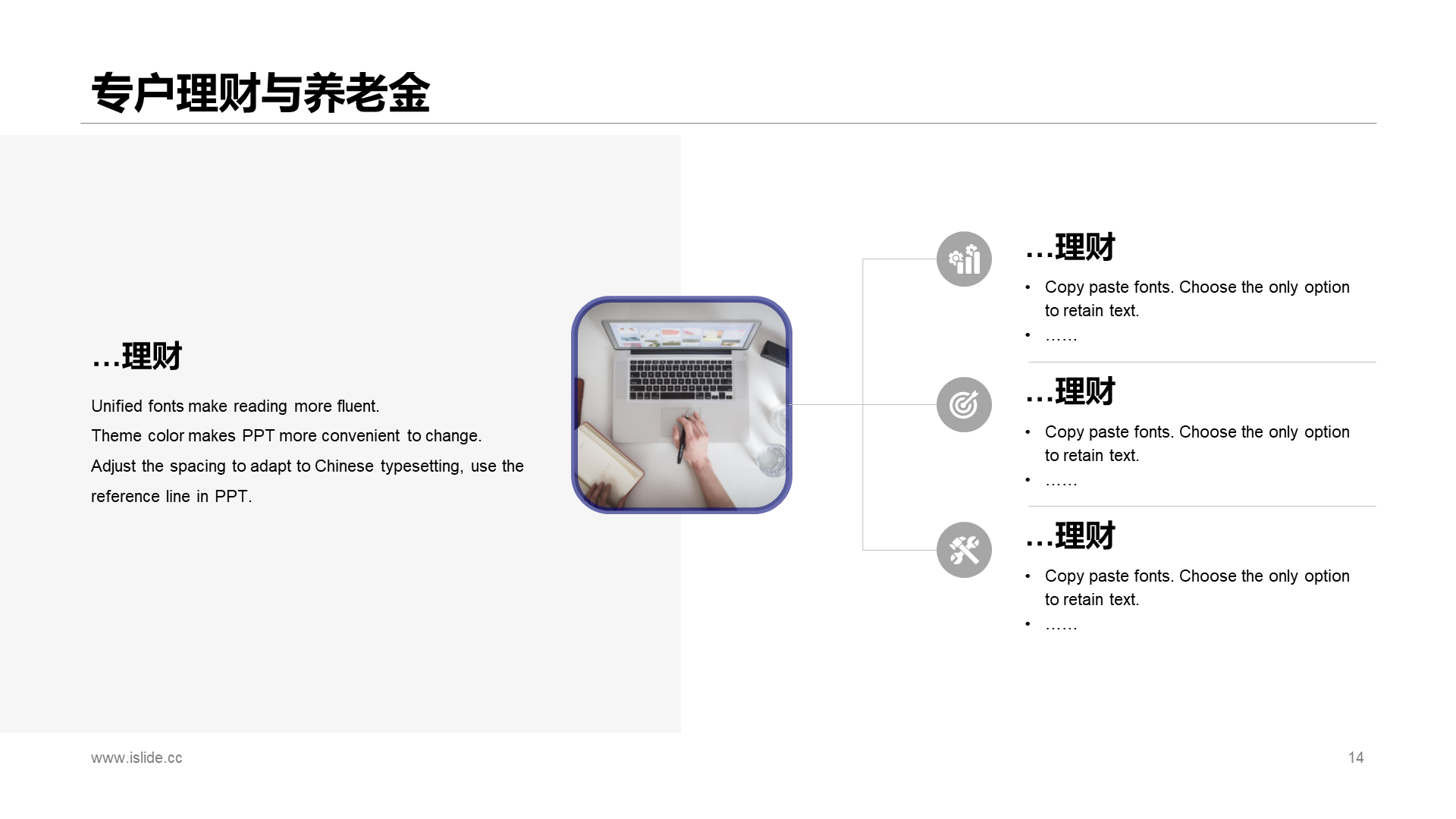 专户理财与养老金

…理财

Unified fonts make reading more fluent.
Theme color makes PPT more convenient to change.
Adjust the spacing to adapt to Chinese typesetting, use the reference line in PPT.

…理财

• Copy paste fonts. Choose the only option to retain text.
• ……

…理财

• Copy paste fonts. Choose the only option to retain text.
• ……

…理财

• Copy paste fonts. Choose the only option to retain text.
• ……

www.islide.cc

14